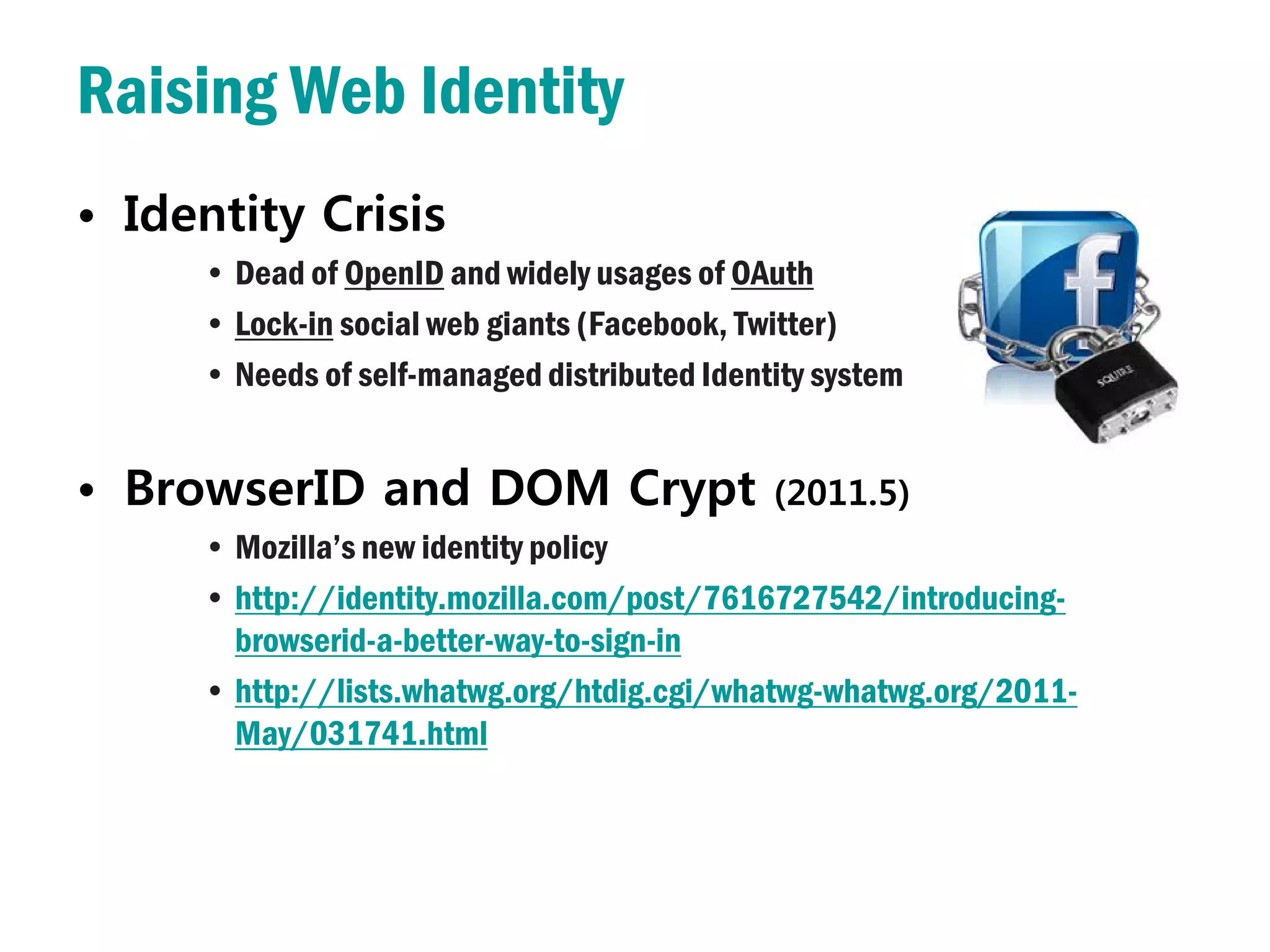 Raising Web Identity

• Identity Crisis
  • Dead of OpenID and widely usages of OAuth
  • Lock-in social web giants (Facebook, Twitter)
  • Needs of self-managed distributed Identity system

f

SQUIRE

• BrowserID and DOM Crypt (2011.5)
  • Mozilla's new identity policy
  • http://identity.mozilla.com/post/7616727542/introducing-browserid-a-better-way-to-sign-in
  • http://lists.whatwg.org/htdig.cgi/whatwg-whatwg.org/2011-May/031741.html